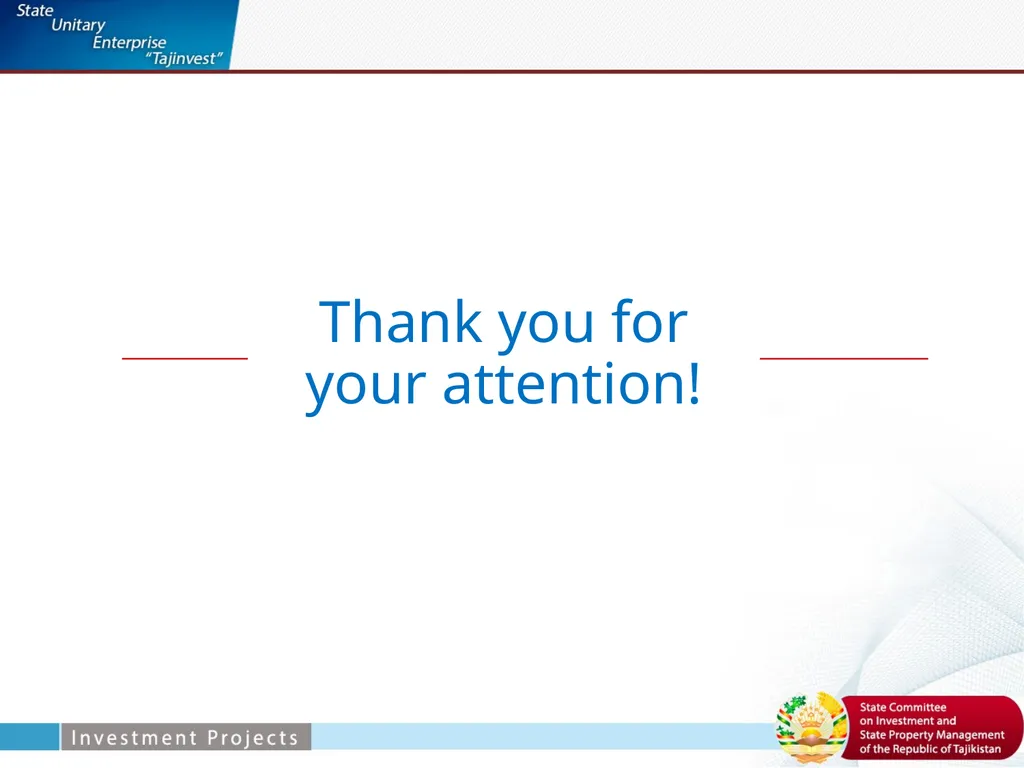 State Unitary Enterprise "Tajinvest"

Thank you for your attention!

Investment Projects

State Committee on Investment and State Property Management of the Republic of Tajikistan